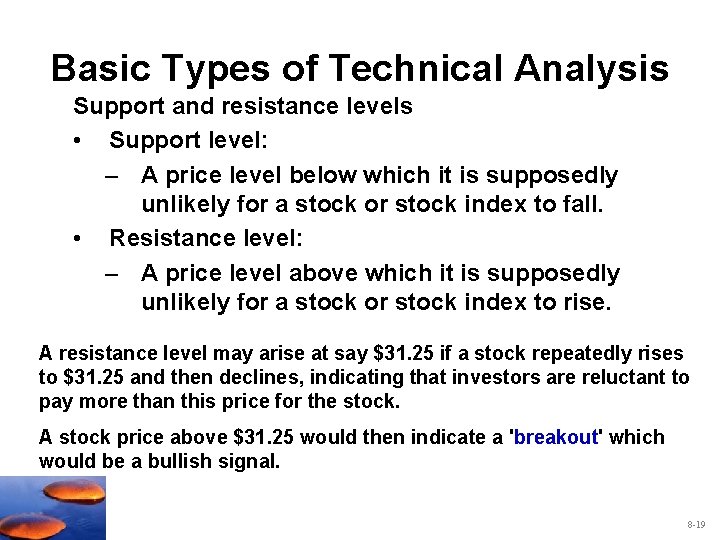 Basic Types of Technical Analysis

Support and resistance levels

• Support level:

– A price level below which it is supposedly unlikely for a stock or stock index to fall.

• Resistance level:

– A price level above which it is supposedly unlikely for a stock or stock index to rise.

A resistance level may arise at say \$31.25 if a stock repeatedly rises to \$31.25 and then declines, indicating that investors are reluctant to pay more than this price for the stock.

A stock price above \$31.25 would then indicate a 'breakout' which would be a bullish signal.

8-19